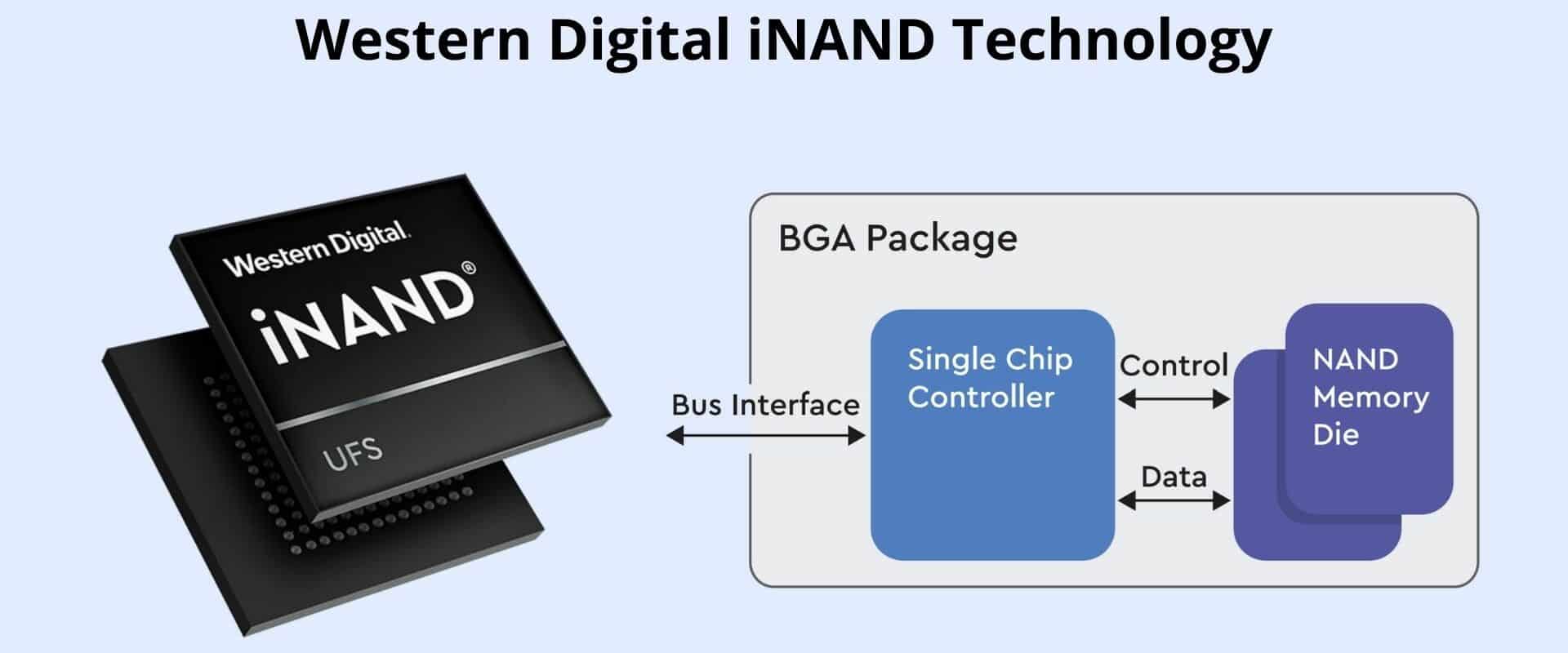 Western Digital iNAND Technology

Western Digital.
iNAND®
UFS

BGA Package

Bus Interface

Single Chip Controller

Control

Data

NAND Memory Die